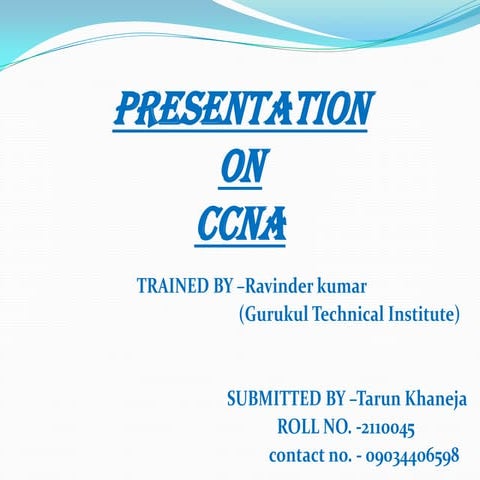 PRESENTATION
ON
CCNA

TRAINED BY –Ravinder kumar
(Gurukul Technical Institute)

SUBMITTED BY –Tarun Khaneja
ROLL NO. -2110045
contact no. - 09034406598